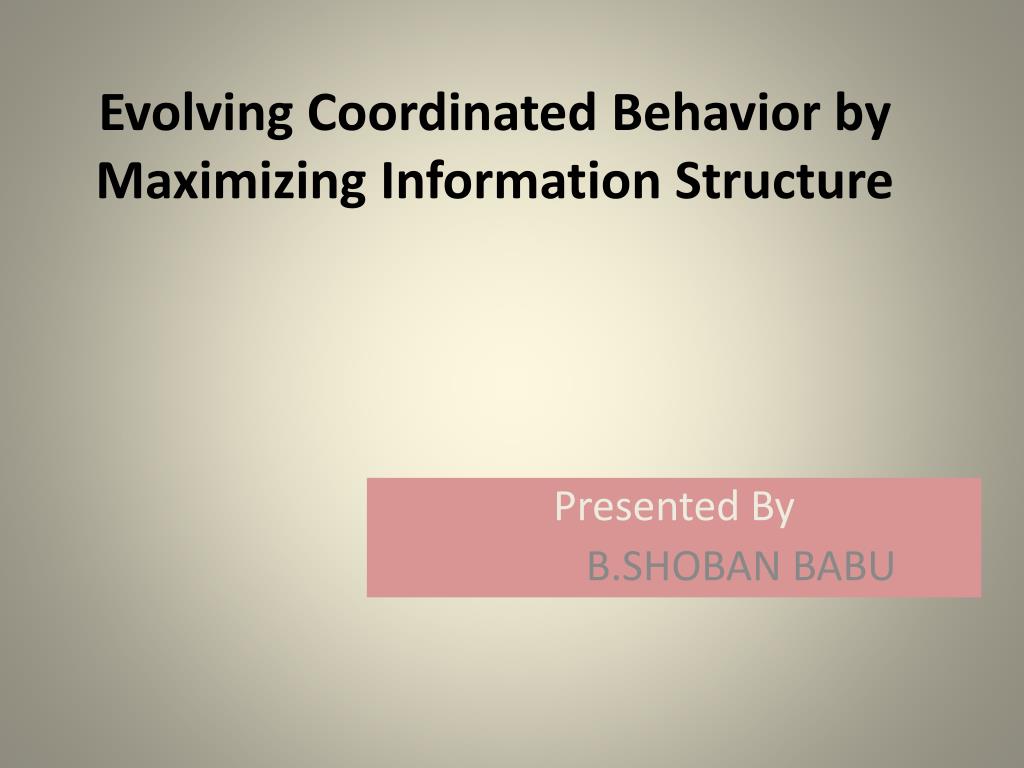 Evolving Coordinated Behavior by Maximizing Information Structure

Presented By
B.SHOBAN BABU